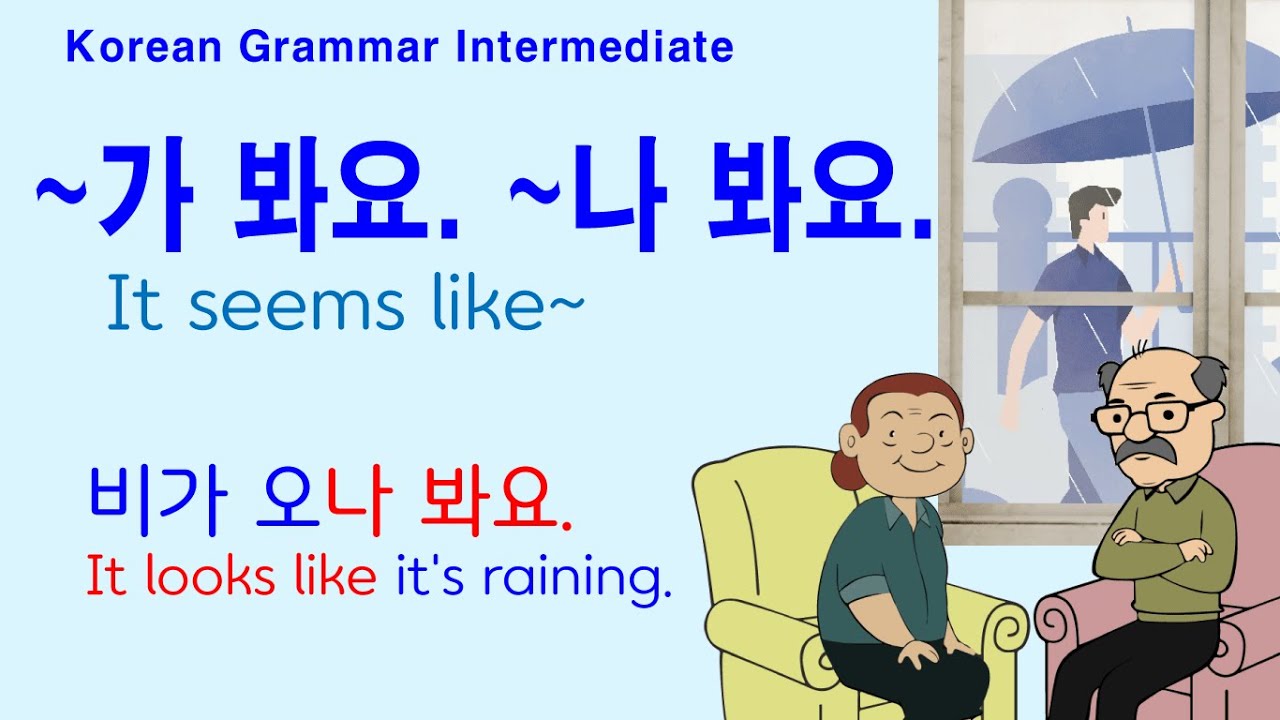 Korean Grammar Intermediate

~가 봐요. ~나 봐요.

It seems like~

비가 오나 봐요.
It looks like it's raining.